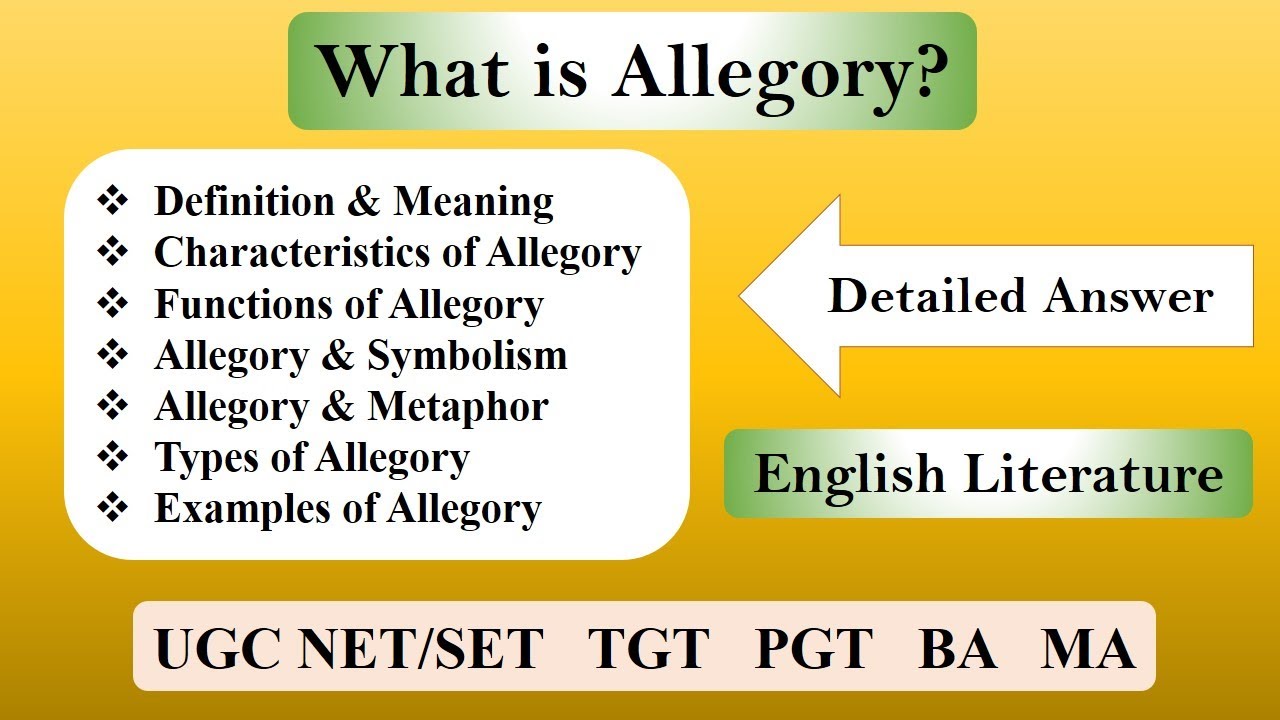 What is Allegory?

❖ Definition & Meaning
❖ Characteristics of Allegory
❖ Functions of Allegory
❖ Allegory & Symbolism
❖ Allegory & Metaphor
❖ Types of Allegory
❖ Examples of Allegory

Detailed Answer

English Literature

UGC NET/SET TGT PGT BA MA